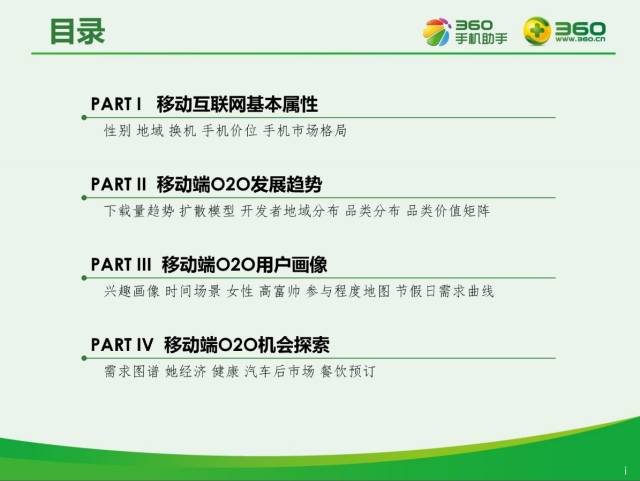 目录

360 手机助手

360 www.360.cn

PART I 移动互联网基本属性

性别 地域 换机 手机价位 手机市场格局

PART II 移动端O2O发展趋势

下载量趋势 扩散模型 开发者地域分布 品类分布 品类价值矩阵

PART III 移动端O2O用户画像

兴趣画像 时间场景 女性 高富帅 参与程度地图 节假日需求曲线

PART IV 移动端O2O机会探索

需求图谱 她经济 健康 汽车后市场 餐饮预订

i